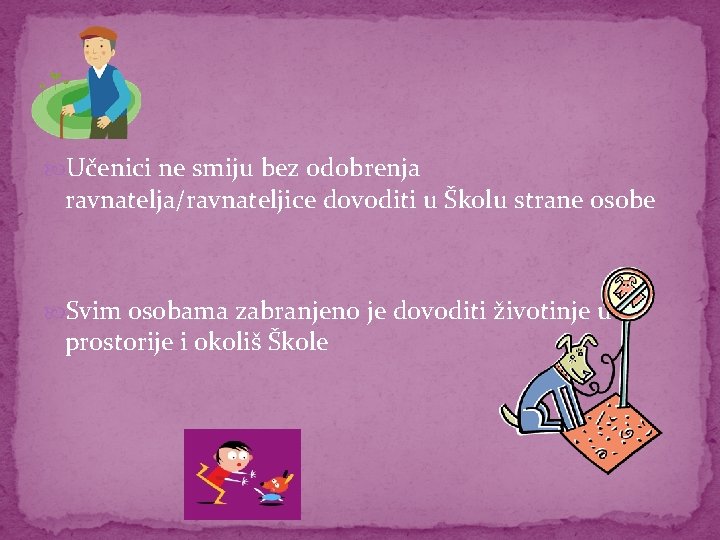 Učenici ne smiju bez odobrenja ravnatelja/ravnateljice dovoditi u Školu strane osobe

Svim osobama zabranjeno je dovoditi životinje u prostorije i okoliš Škole